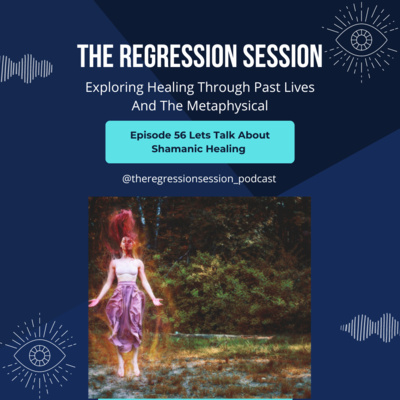 THE REGRESSION SESSION

Exploring Healing Through Past Lives And The Metaphysical

Episode 56 Lets Talk About Shamanic Healing

@theregressionsession_podcast